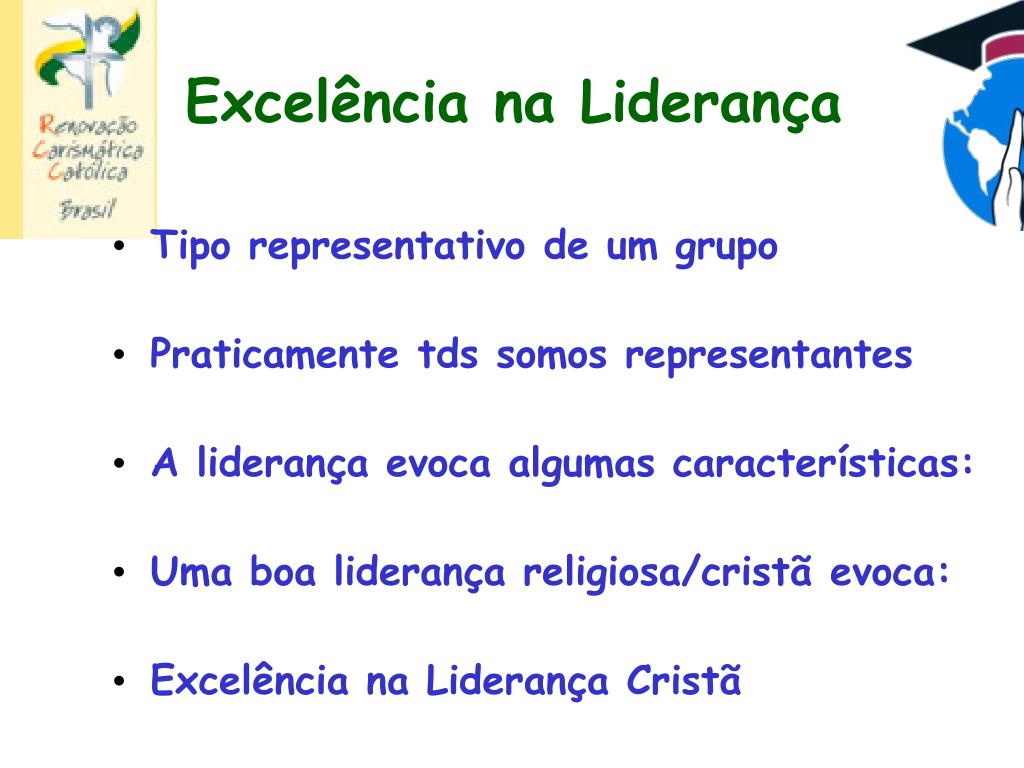 Renovação Carismática Católica
Brasil

Excelência na Liderança

• Tipo representativo de um grupo

• Praticamente tds somos representantes

• A liderança evoca algumas características:

• Uma boa liderança religiosa/cristã evoca:

• Excelência na Liderança Cristã